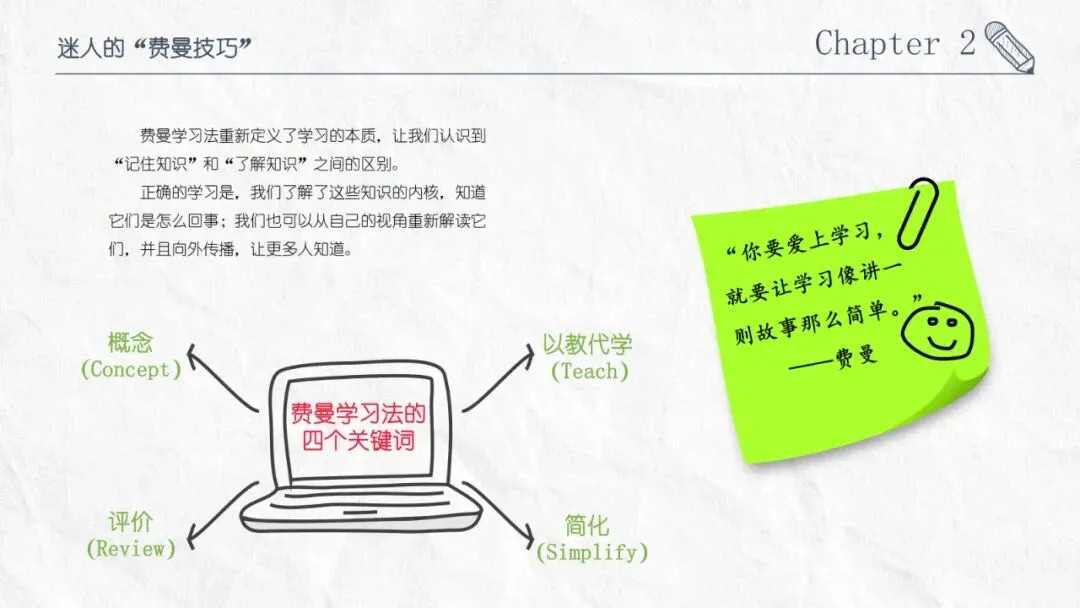 迷人的“费曼技巧”

Chapter 2

费曼学习法重新定义了学习的本质，让我们认识到“记住知识”和“了解知识”之间的区别。

正确的学习是，我们了解了这些知识的内核，知道它们是怎么回事；我们也可以从自己的视角重新解读它们，并且向外传播，让更多人知道。

“你要爱上学习，就要让学习像讲一则故事那么简单。”
——费曼

概念
(Concept)

以教代学
(Teach)

费曼学习法的四个关键词

评价
(Review)

简化
(Simplify)